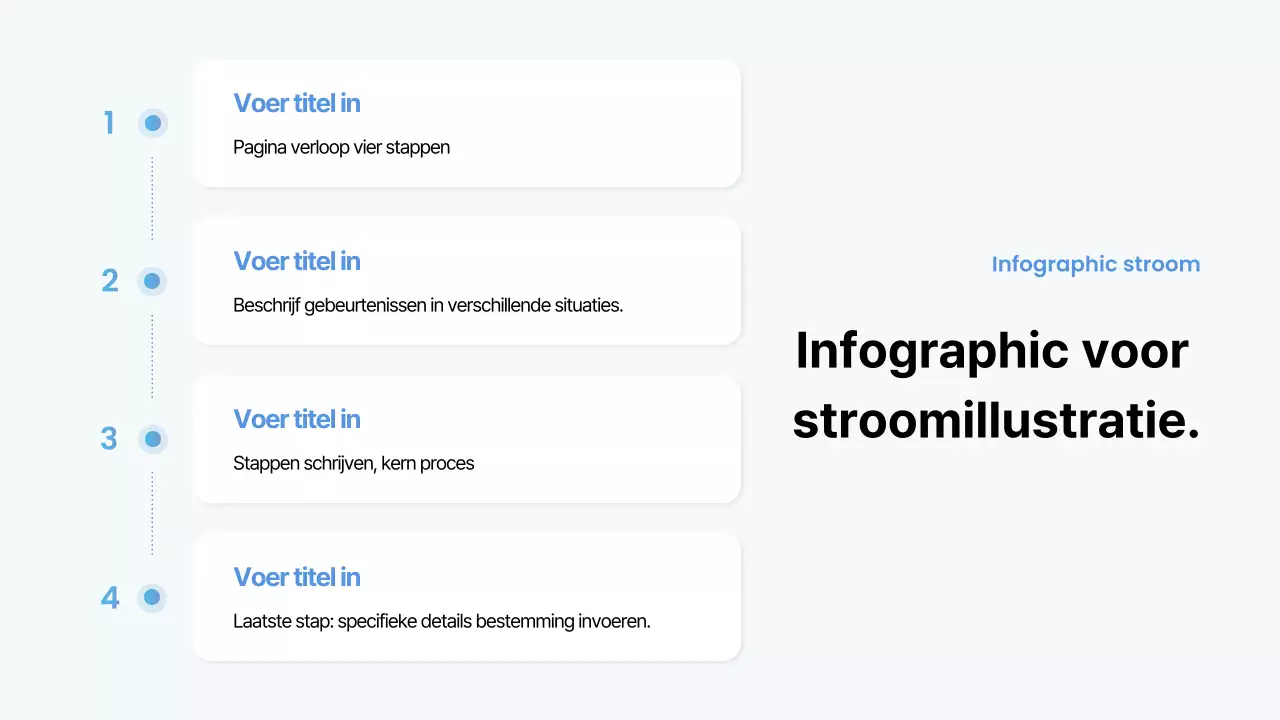 1
Voer titel in
Pagina verloop vier stappen

2
Voer titel in
Beschrijf gebeurtenissen in verschillende situaties.

3
Voer titel in
Stappen schrijven, kern proces

4
Voer titel in
Laatste stap: specifieke details bestemming invoeren.

Infographic stroom

Infographic voor stroomillustratie.